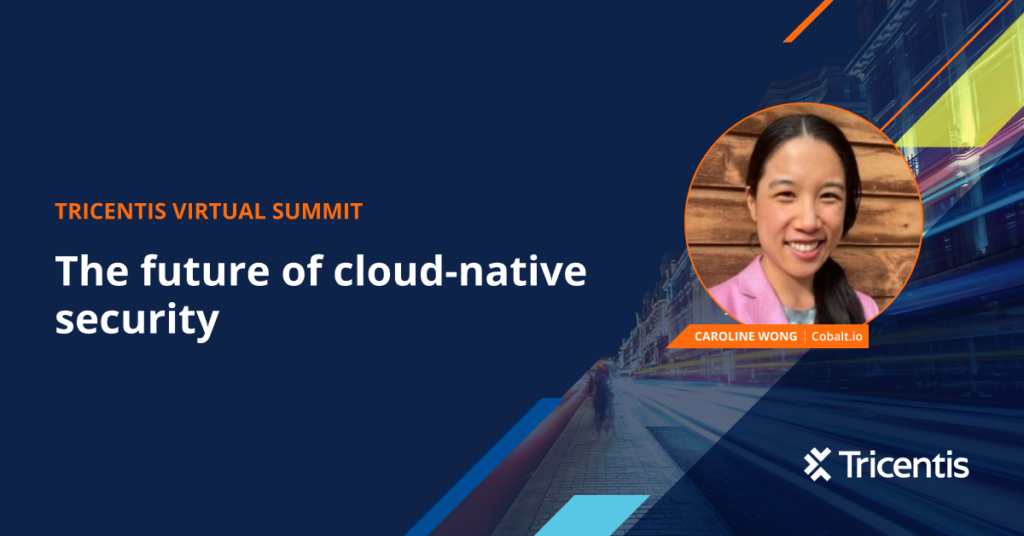 TRICENTIS VIRTUAL SUMMIT

The future of cloud-native security

CAROLINE WONG | Cobalt.io

Tricentis